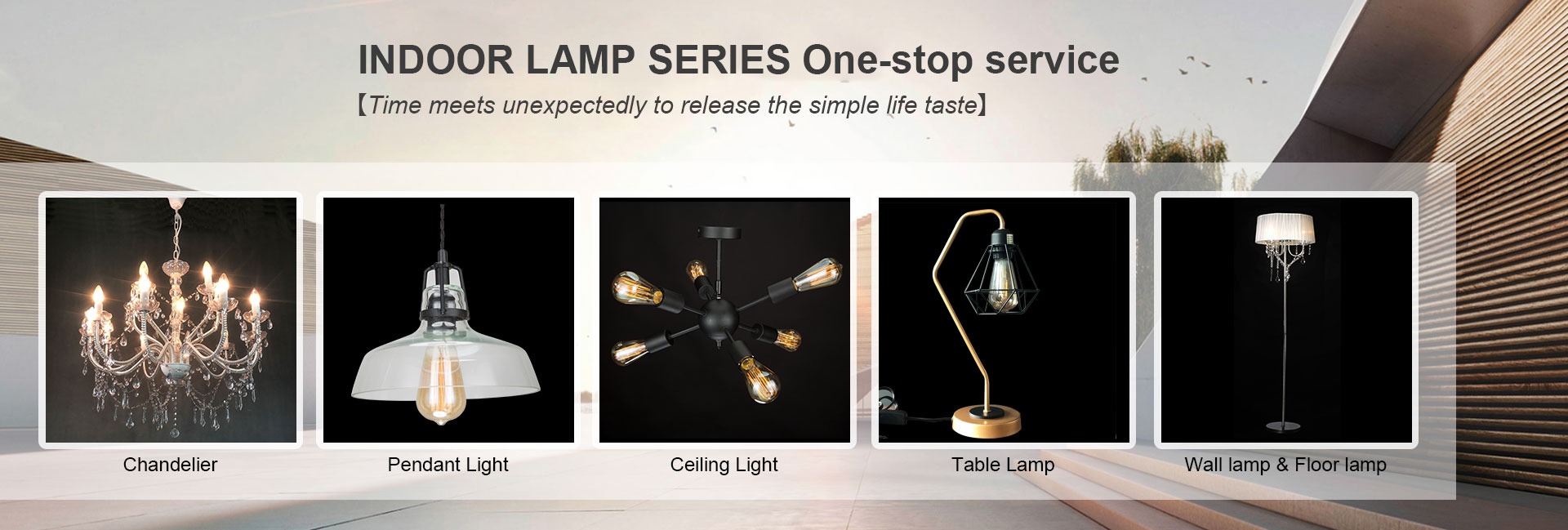 INDOOR LAMP SERIES One-stop service

【Time meets unexpectedly to release the simple life taste】

Chandelier

Pendant Light

Ceiling Light

Table Lamp

Wall lamp & Floor lamp